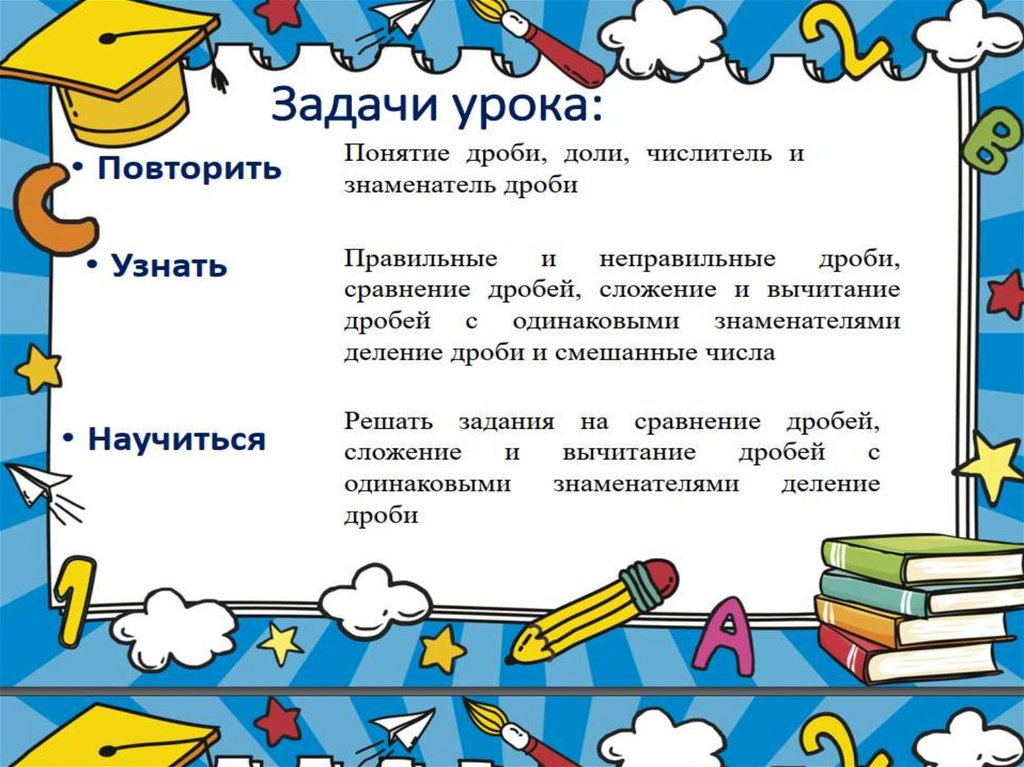 Задачи урока:

• Повторить

Понятие дроби, доли, числитель и знаменатель дроби

• Узнать

Правильные и неправильные дроби, сравнение дробей, сложение и вычитание дробей с одинаковыми знаменателями деление дроби и смешанные числа

• Научиться

Решать задания на сравнение дробей, сложение и вычитание дробей с одинаковыми знаменателями деление дроби